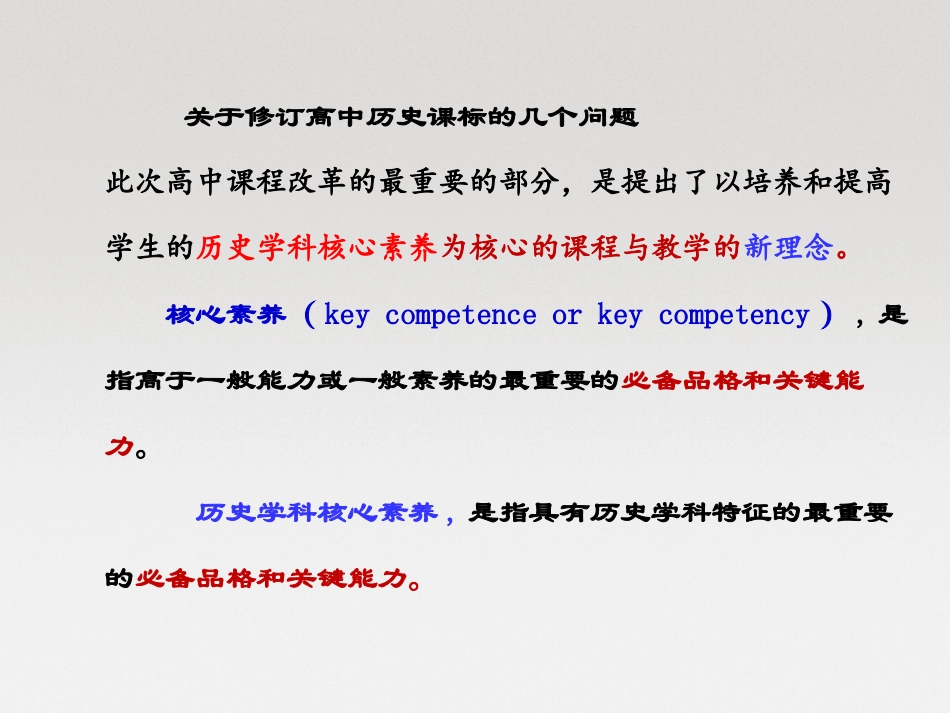 关于修订高中历史课标的几个问题

此次高中课程改革的最重要的部分，是提出了以培养和提高学生的历史学科核心素养为核心的课程与教学的新理念。

核心素养（key competence or key competency），是指高于一般能力或一般素养的最重要的必备品格和关键能力。

历史学科核心素养，是指具有历史学科特征的最重要的必备品格和关键能力。